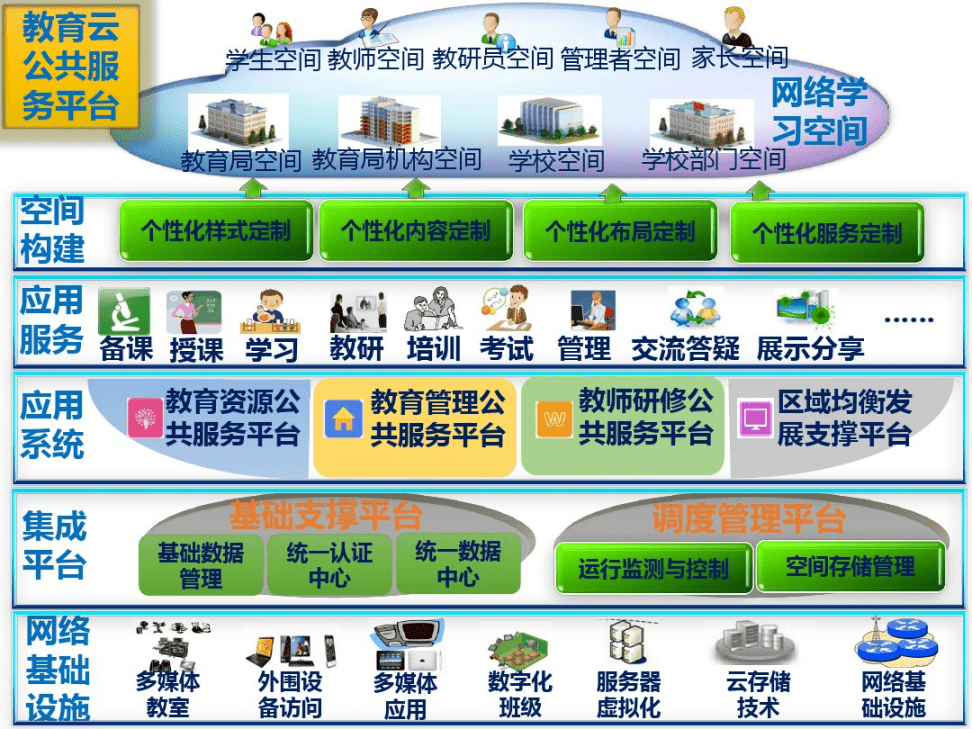 教育云公共服务平台

学生空间 教师空间 教研员空间 管理者空间 家长空间

网络学习空间

教育局空间 教育局机构空间 学校空间 学校部门空间

空间构建

个性化样式定制 个性化内容定制 个性化布局定制 个性化服务定制

应用服务

备课 授课 学习 教研 培训 考试 管理 交流答疑 展示分享 ……

应用系统

教育资源公共服务平台 教育管理公共服务平台 教师研修公共服务平台 区域均衡发展支撑平台

集成平台

基础支撑平台

基础数据管理 统一认证中心 统一数据中心

调度管理平台

运行监测与控制 空间存储管理

网络基础设施

多媒体教室 外围设备访问 多媒体应用 数字化班级 服务器虚拟化 云存储技术 网络基础设施